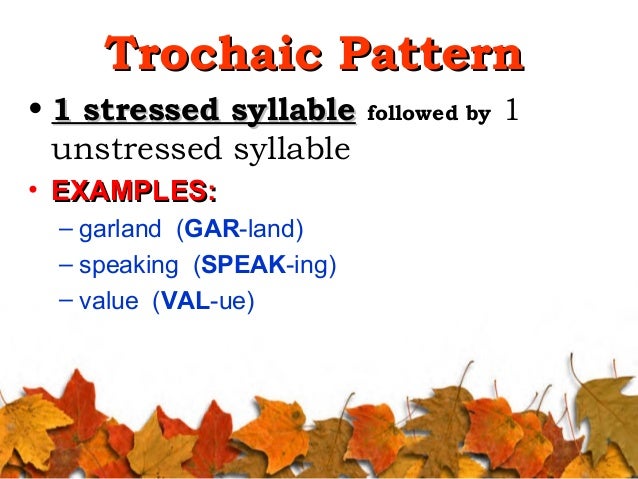 Trochaic Pattern

• 1 stressed syllable followed by 1 unstressed syllable

• EXAMPLES:
– garland (GAR-land)
– speaking (SPEAK-ing)
– value (VAL-ue)